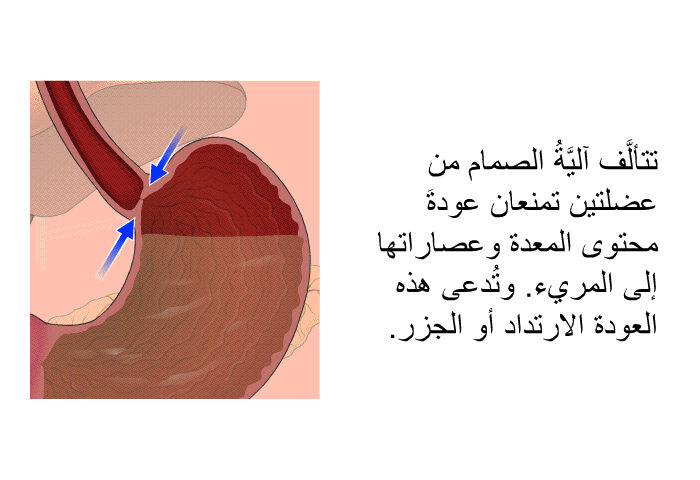 تتألَّف آليَّةُ الصمام من عضلتين تمنعان عودةَ محتوى المعدة وعصاراتها إلى المريء. وتُدعى هذه العودة الارتداد أو الجزر.